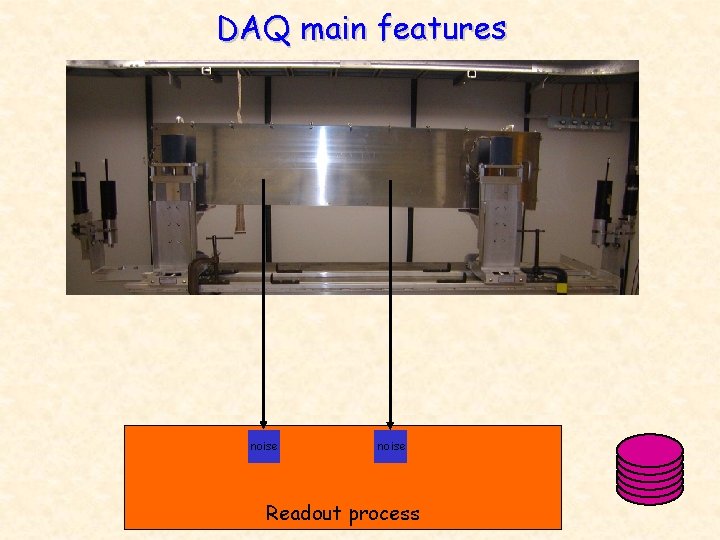 DAQ main features

noise

noise

Readout process